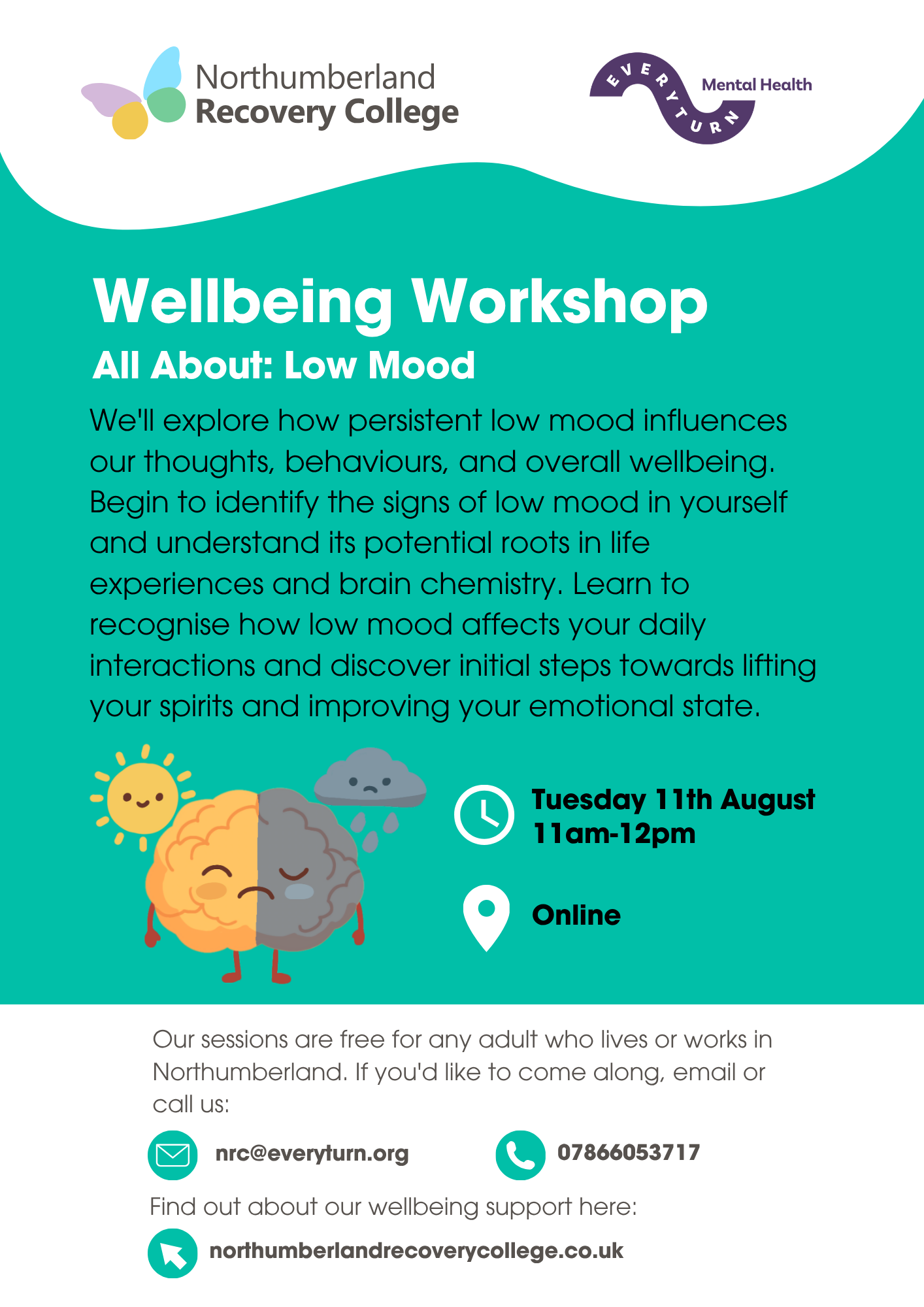 Northumberland
Recovery College

EVERYTURN
Mental Health

Wellbeing Workshop

All About: Low Mood

We'll explore how persistent low mood influences our thoughts, behaviours, and overall wellbeing. Begin to identify the signs of low mood in yourself and understand its potential roots in life experiences and brain chemistry. Learn to recognise how low mood affects your daily interactions and discover initial steps towards lifting your spirits and improving your emotional state.

Tuesday 11th August
11am-12pm

Online

Our sessions are free for any adult who lives or works in Northumberland. If you'd like to come along, email or call us:

nrc@everyturn.org

07866053717

Find out about our wellbeing support here:

northumberlandrecoverycollege.co.uk